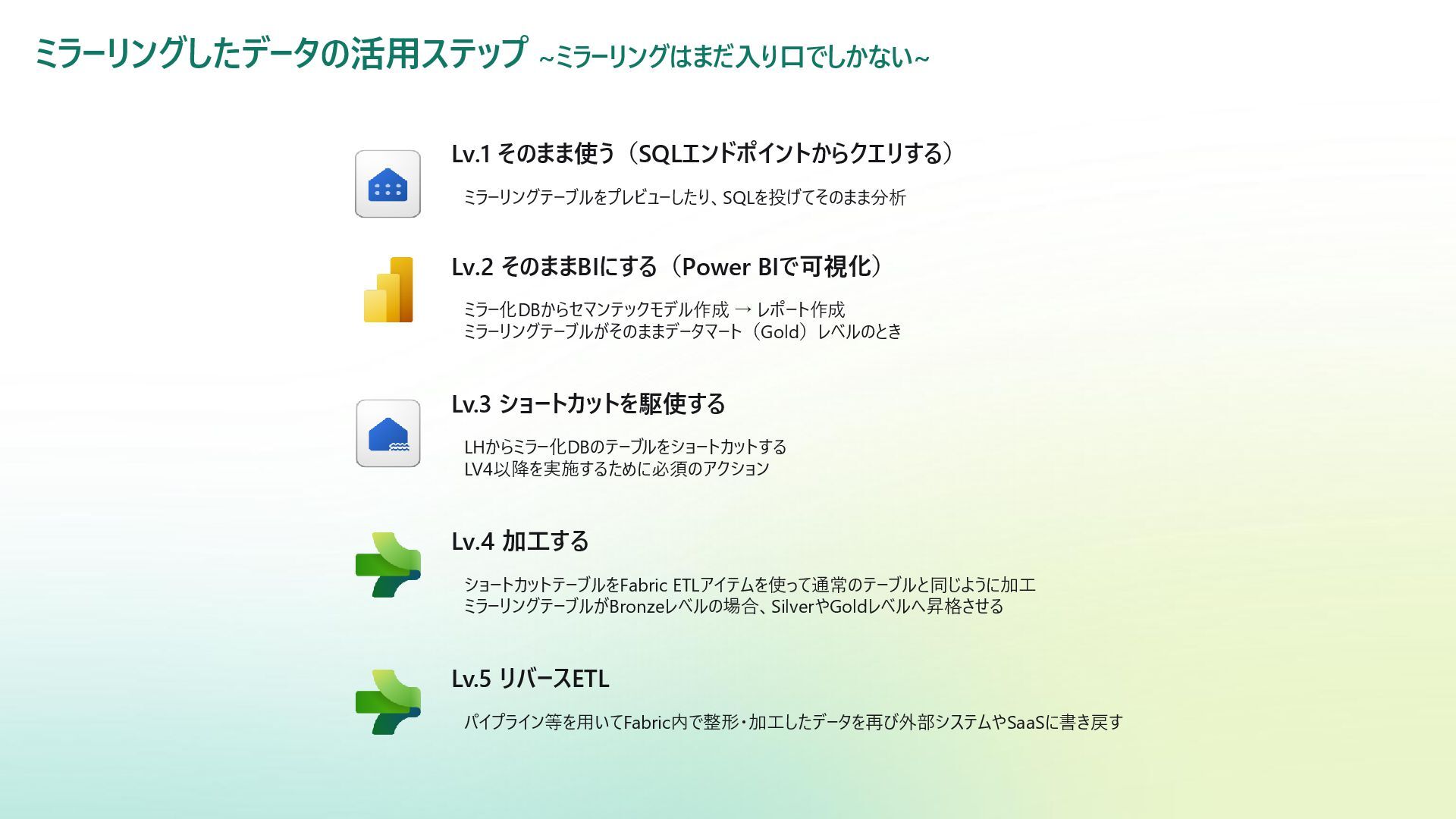 ミラーリングしたデータの活用ステップ ~ミラーリングはまだ入り口でしかない~

Lv.1 そのまま使う（SQLエンドポイントからクエリする）

ミラーリングテーブルをプレビューしたり、SQLを投げてそのまま分析

Lv.2 そのままBIにする（Power BIで可視化）

ミラー化DBからセマンテックモデル作成 → レポート作成
ミラーリングテーブルがそのままデータマート（Gold）レベルのとき

Lv.3 ショートカットを駆使する

LHからミラー化DBのテーブルをショートカットする
LV4以降を実施するために必須のアクション

Lv.4 加工する

ショートカットテーブルをFabric ETLアイテムを使って通常のテーブルと同じように加工
ミラーリングテーブルがBronzeレベルの場合、SilverやGoldレベルへ昇格させる

Lv.5 リバースETL

パイプライン等を用いてFabric内で整形・加工したデータを再び外部システムやSaaSに書き戻す